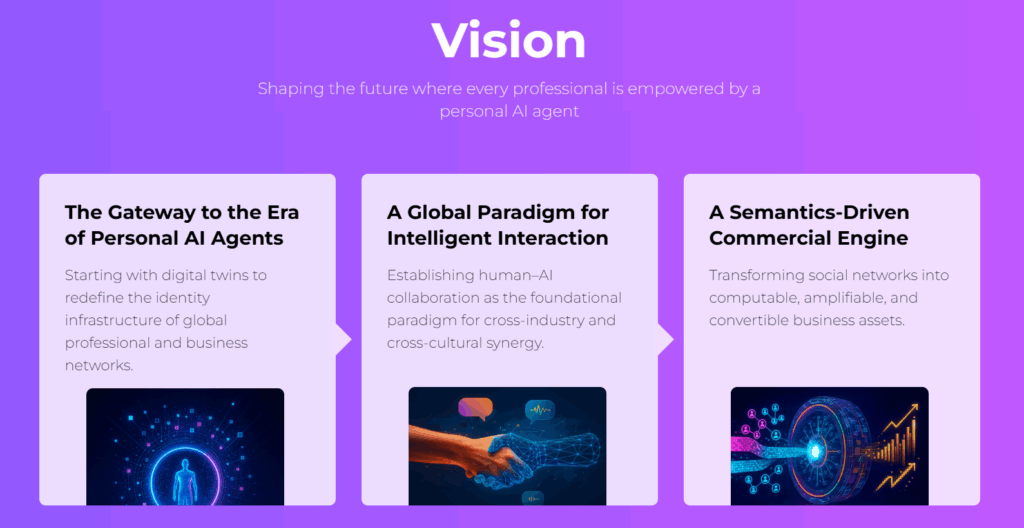 Vision

Shaping the future where every professional is empowered by a personal AI agent

The Gateway to the Era of Personal AI Agents

Starting with digital twins to redefine the identity infrastructure of global professional and business networks.

A Global Paradigm for Intelligent Interaction

Establishing human–AI collaboration as the foundational paradigm for cross-industry and cross-cultural synergy.

A Semantics-Driven Commercial Engine

Transforming social networks into computable, amplifiable, and convertible business assets.